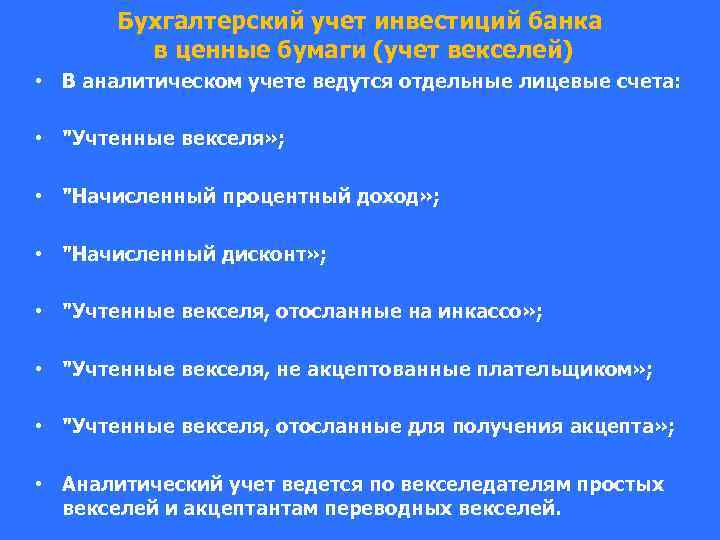 Бухгалтерский учет инвестиций банка в ценные бумаги (учет векселей)

• В аналитическом учете ведутся отдельные лицевые счета:

• "Учтенные векселя»;

• "Начисленный процентный доход»;

• "Начисленный дисконт»;

• "Учтенные векселя, отосланные на инкассо»;

• "Учтенные векселя, не акцептованные плательщиком»;

• "Учтенные векселя, отосланные для получения акцепта»;

• Аналитический учет ведется по векселедателям простых векселей и акцептантам переводных векселей.